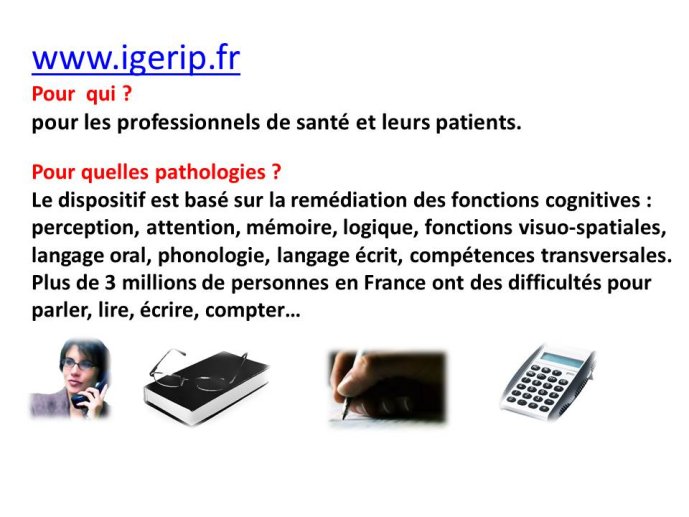 www.igerip.fr
Pour  qui ?
pour les professionnels de santé et leurs patients.

Pour quelles pathologies ?
Le dispositif est basé sur la remédiation des fonctions cognitives : perception, attention, mémoire, logique, fonctions visuo-spatiales, langage oral, phonologie, langage écrit, compétences transversales. Plus de 3 millions de personnes en France ont des difficultés pour parler, lire, écrire, compter…